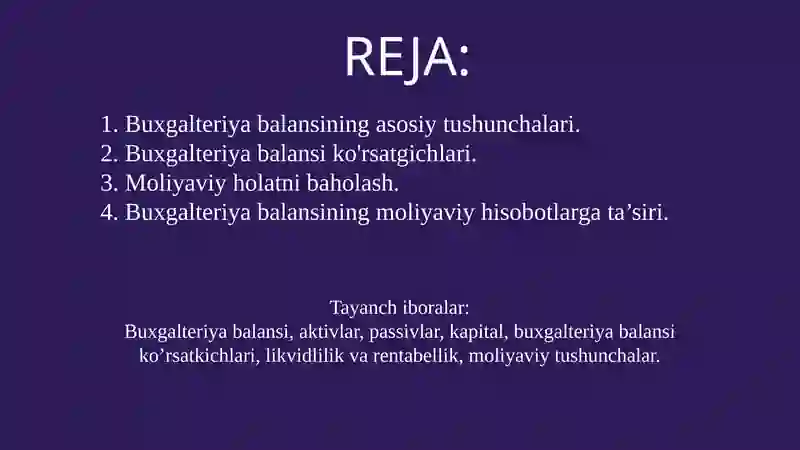 REJA:

1. Buxgalteriya balansining asosiy tushunchalari.
2. Buxgalteriya balansi ko'rsatgichlari.
3. Moliyaviy holatni baholash.
4. Buxgalteriya balansining moliyaviy hisobotlarga ta’siri.

Tayanch iboralar:
Buxgalteriya balansi, aktivlar, passivlar, kapital, buxgalteriya balansi ko’rsatkichlari, likvidlilik va rentabellik, moliyaviy tushunchalar.